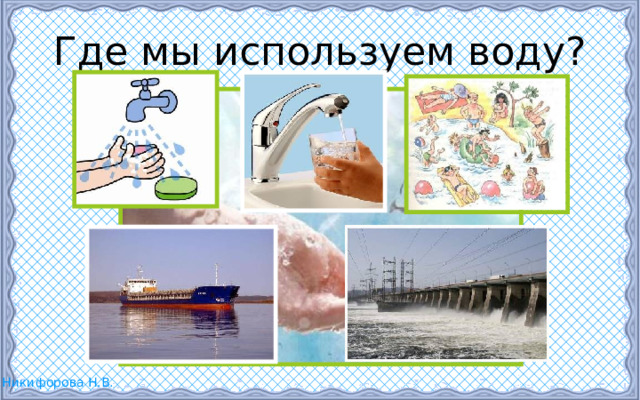 Где мы используем воду?

Никифорова Н.В.